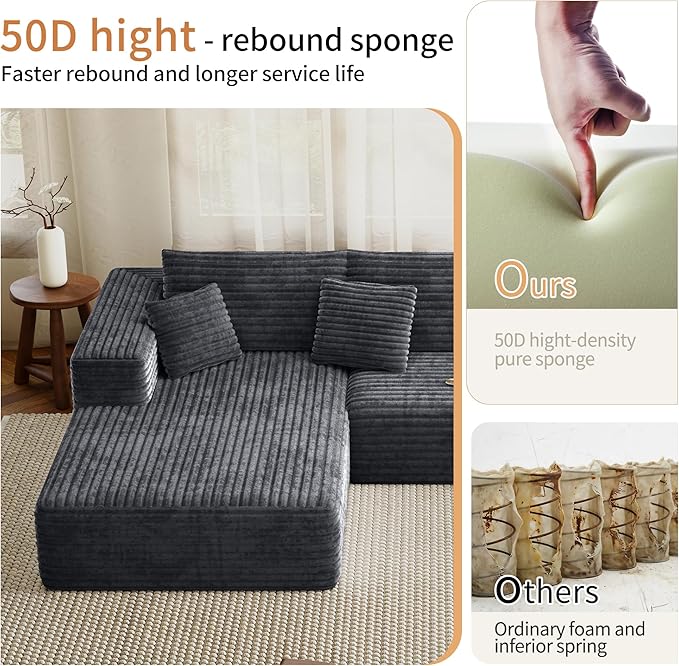 50D hight - rebound sponge

Faster rebound and longer service life

Ours

50D hight-density pure sponge

Others

Ordinary foam and inferior spring